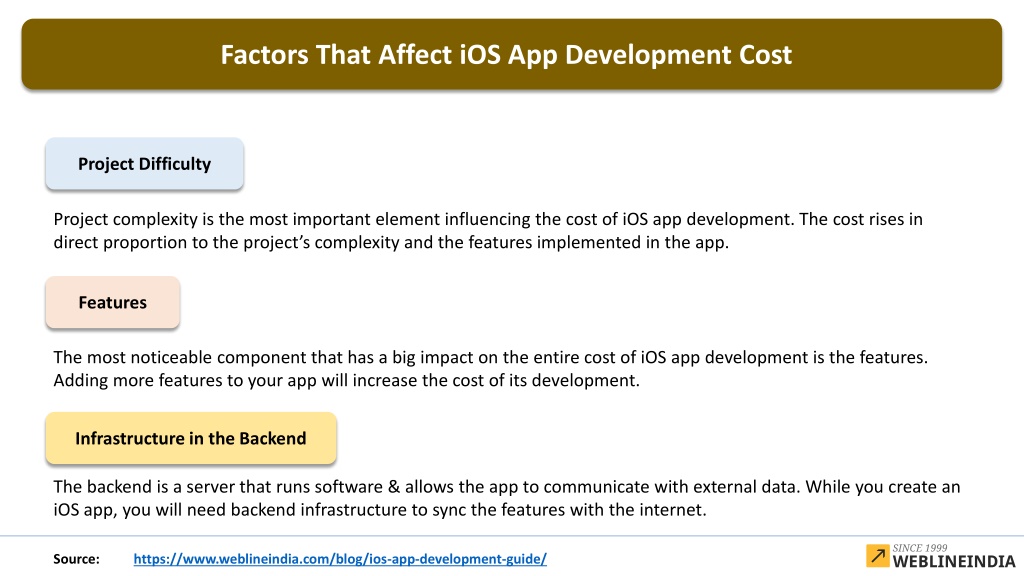 Factors That Affect iOS App Development Cost

Project Difficulty

Project complexity is the most important element influencing the cost of iOS app development. The cost rises in direct proportion to the project's complexity and the features implemented in the app.

Features

The most noticeable component that has a big impact on the entire cost of iOS app development is the features. Adding more features to your app will increase the cost of its development.

Infrastructure in the Backend

The backend is a server that runs software & allows the app to communicate with external data. While you create an iOS app, you will need backend infrastructure to sync the features with the internet.

Source: https://www.weblineindia.com/blog/ios-app-development-guide/

SINCE 1999
WEBLINEINDIA